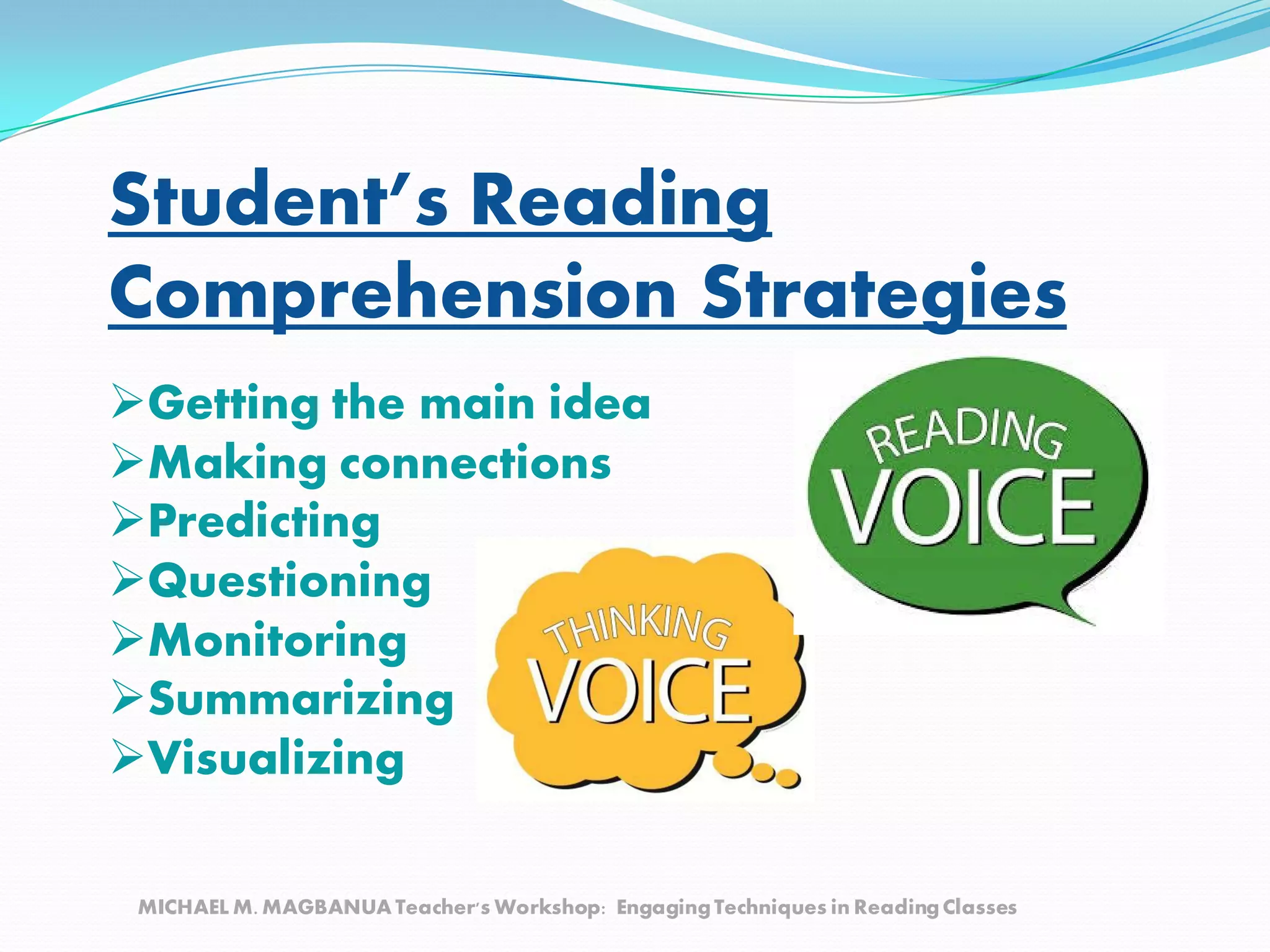 Student's Reading Comprehension Strategies

➢Getting the main idea
➢Making connections
➢Predicting
➢Questioning
➢Monitoring
➢Summarizing
➢Visualizing

READING VOICE

THINKING VOICE

MICHAEL M. MAGBANUA Teacher's Workshop: Engaging Techniques in Reading Classes